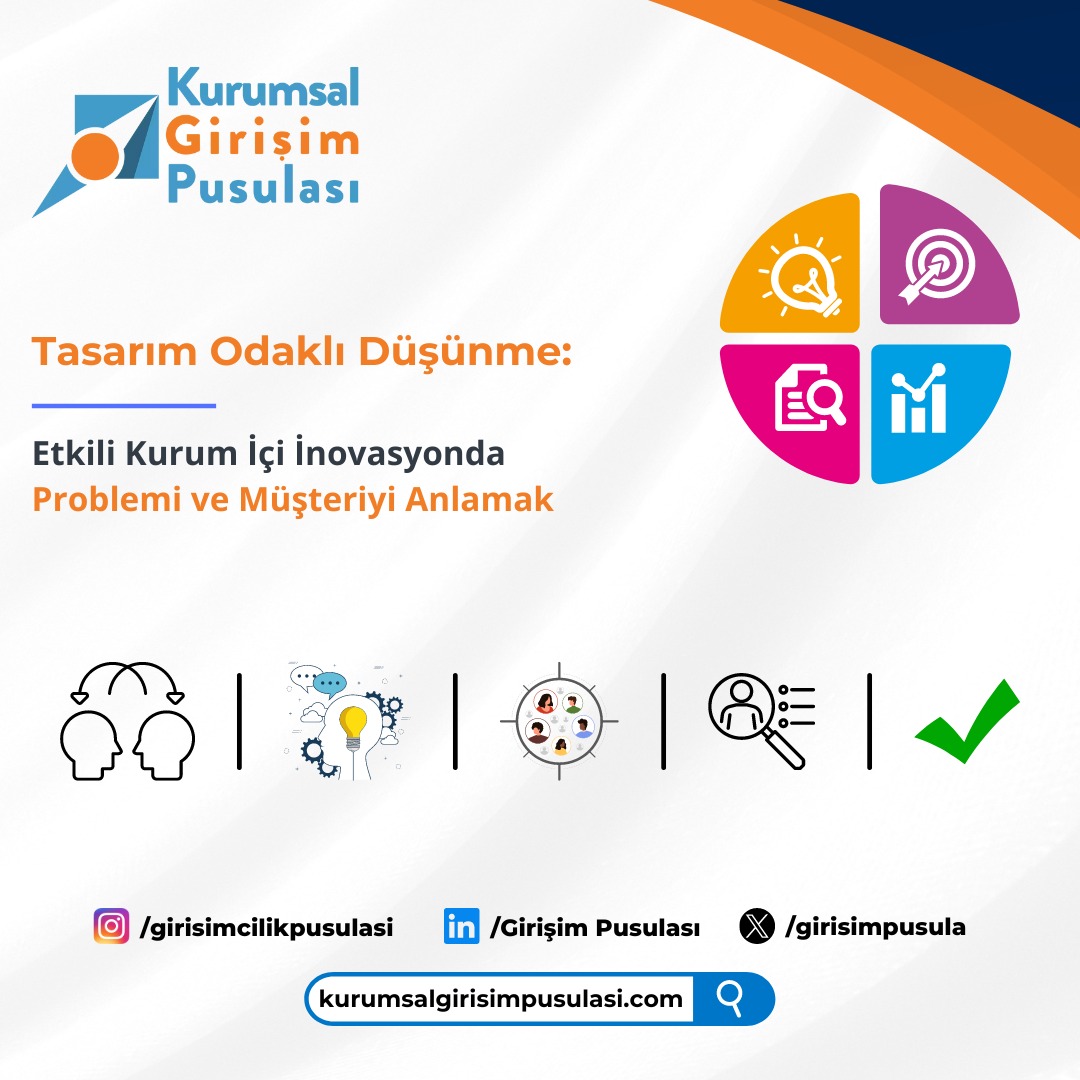 Kurumsal
Girişim
Pusulası

Tasarım Odaklı Düşünme:

Etkili Kurum İçi İnovasyonda
Problemi ve Müşteriyi Anlamak

/girisimcilikpusulasi
/Girişim Pusulası
/girisimpusula

kurumsalgirisimpusulasi.com